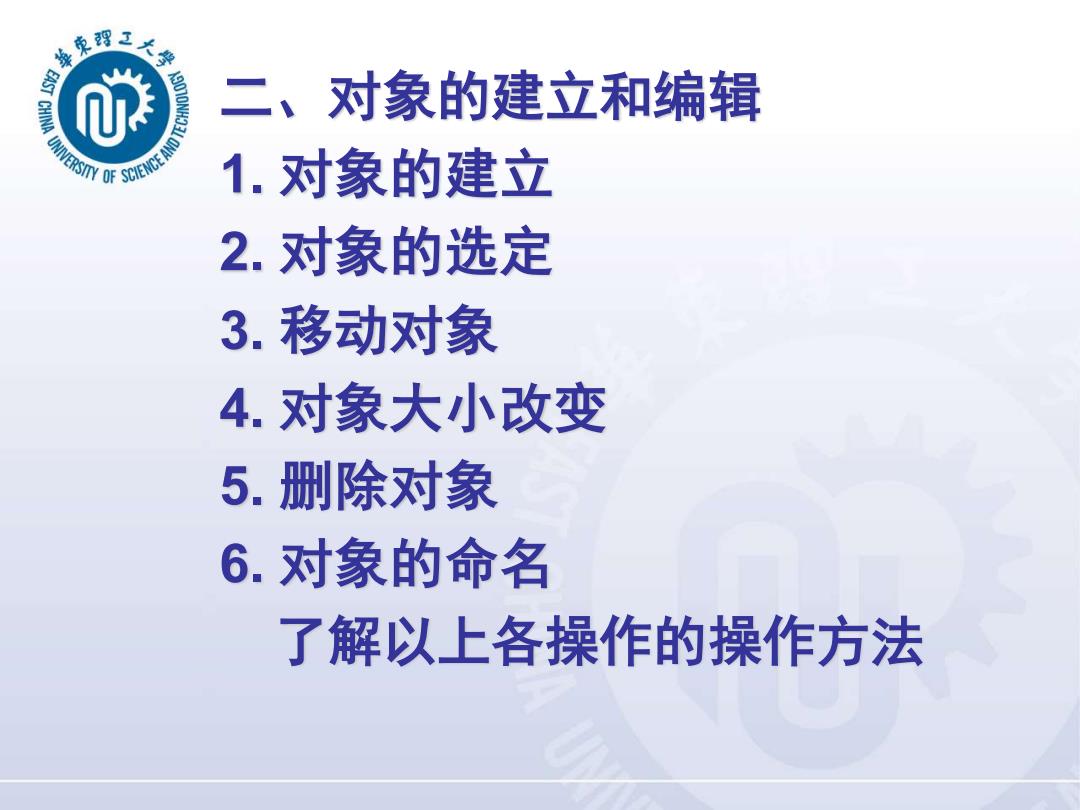 華東理工大學
EAST CHINA UNIVERSITY OF SCIENCE AND TECHNOLOGY

二、对象的建立和编辑
1. 对象的建立
2. 对象的选定
3. 移动对象
4. 对象大小改变
5. 删除对象
6. 对象的命名
了解以上各操作的操作方法